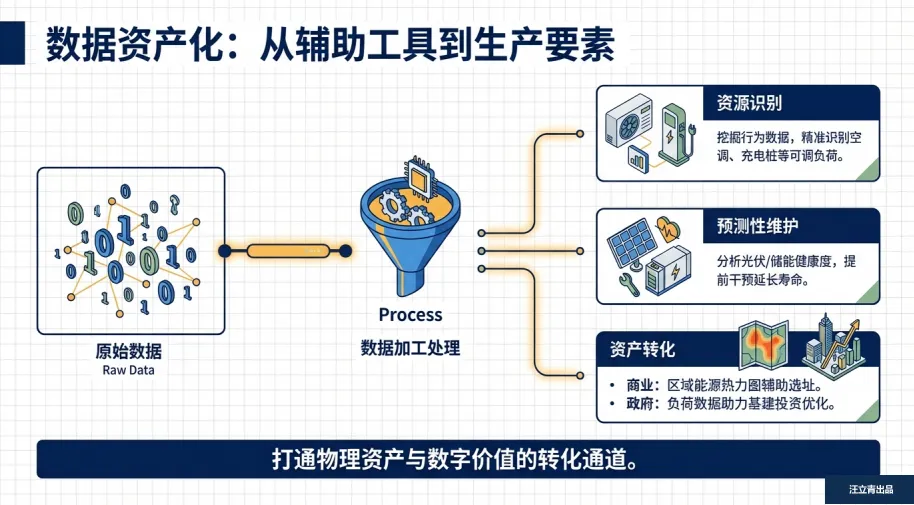 数据资产化：从辅助工具到生产要素

原始数据
Raw Data

Process
数据加工处理

资源识别
挖掘行为数据，精准识别空调、充电桩等可调负荷。

预测性维护
分析光伏/储能健康度，提前干预延长寿命。

资产转化
• 商业：区域能源热力图辅助选址。
• 政府：负荷数据助力基建投资优化。

打通物理资产与数字价值的转化通道。

汪立青出品